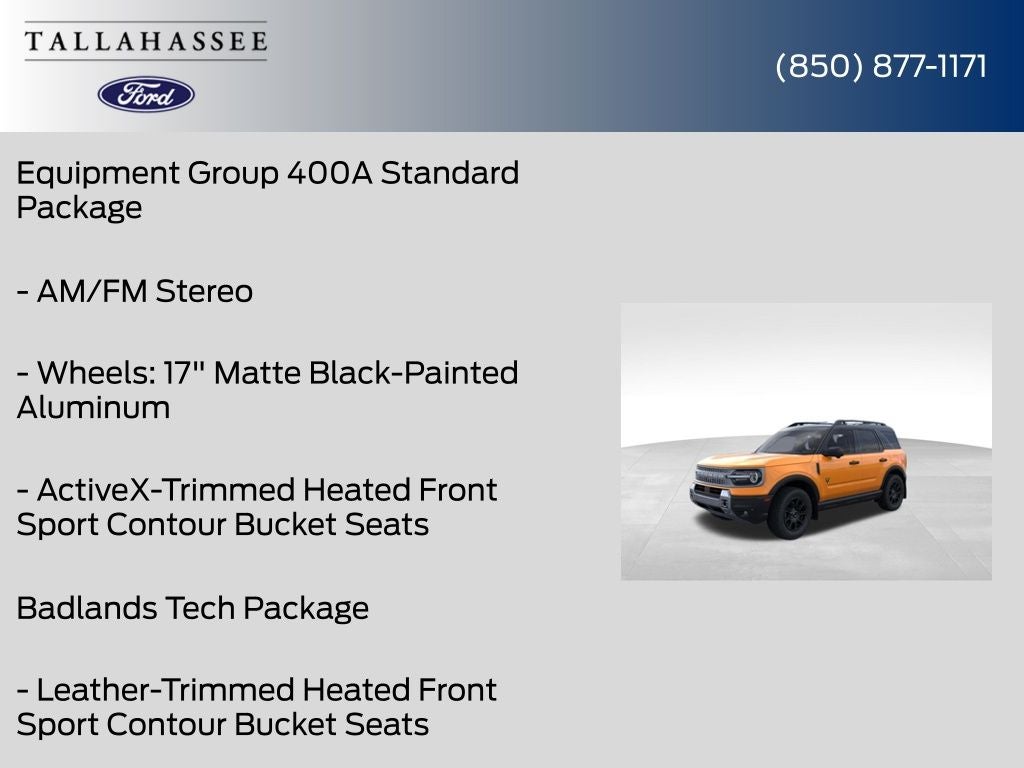 TALLAHASSEE

Ford

(850) 877-1171

Equipment Group 400A Standard Package

- AM/FM Stereo

- Wheels: 17" Matte Black-Painted Aluminum

- ActiveX-Trimmed Heated Front Sport Contour Bucket Seats

Badlands Tech Package

- Leather-Trimmed Heated Front Sport Contour Bucket Seats